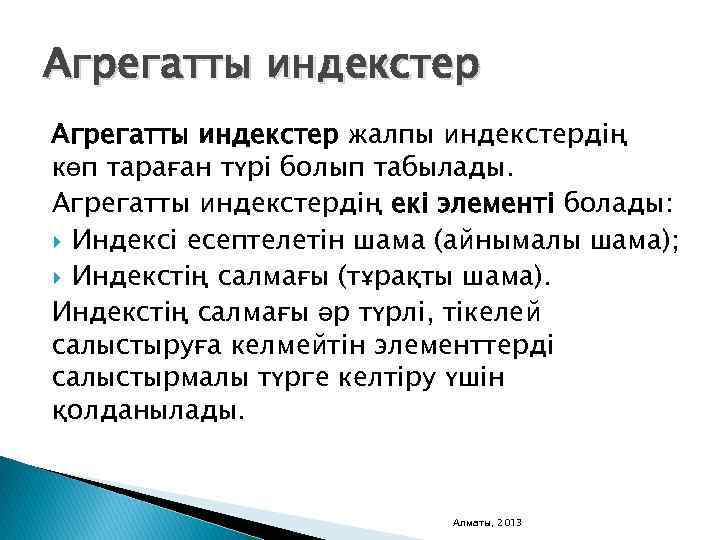 Агрегатты индекстер

Агрегатты индекстер жалпы индекстердің көп тараған түрі болып табылады.

Агрегатты индекстердің екі элементі болады:

Индексі есептелетін шама (айнымалы шама);

Индекстің салмағы (тұрақты шама).

Индекстің салмағы әр түрлі, тікелей салыстыруға келмейтін элементтерді салыстырмалы түрге келтіру үшін қолданылады.

Алматы, 2013